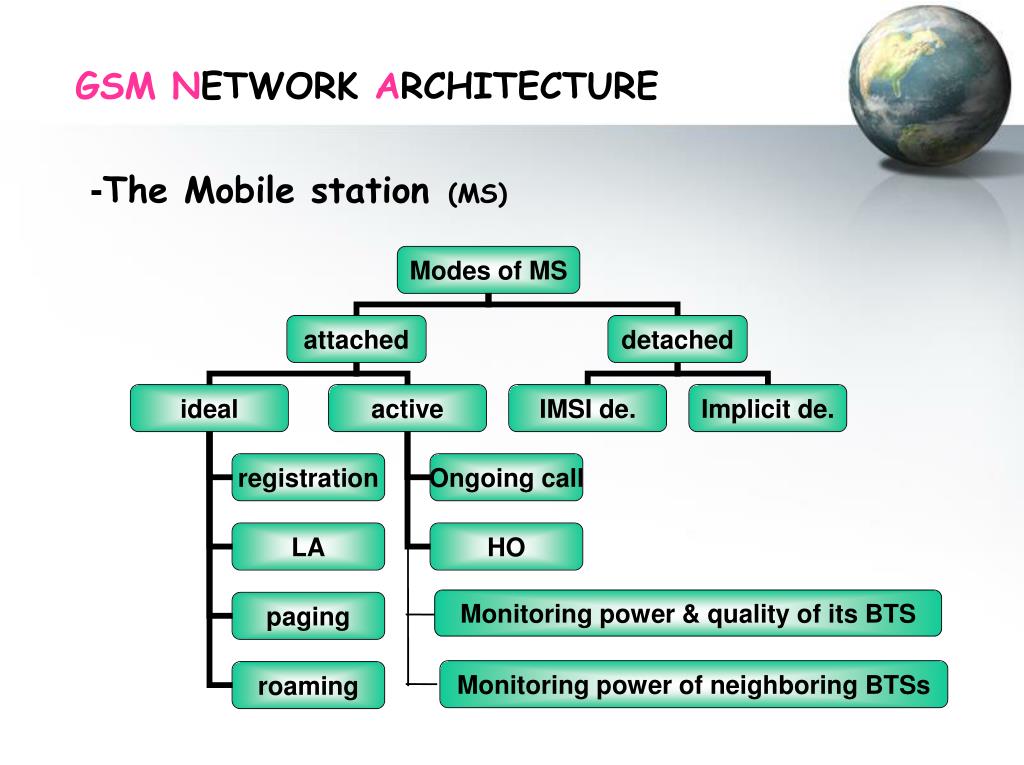 GSM NETWORK ARCHITECTURE

-The Mobile station (MS)

Modes of MS

attached

detached

ideal

active

IMSI de.

Implicit de.

registration

LA

paging

roaming

Ongoing call

HO

Monitoring power & quality of its BTS

Monitoring power of neighboring BTSs